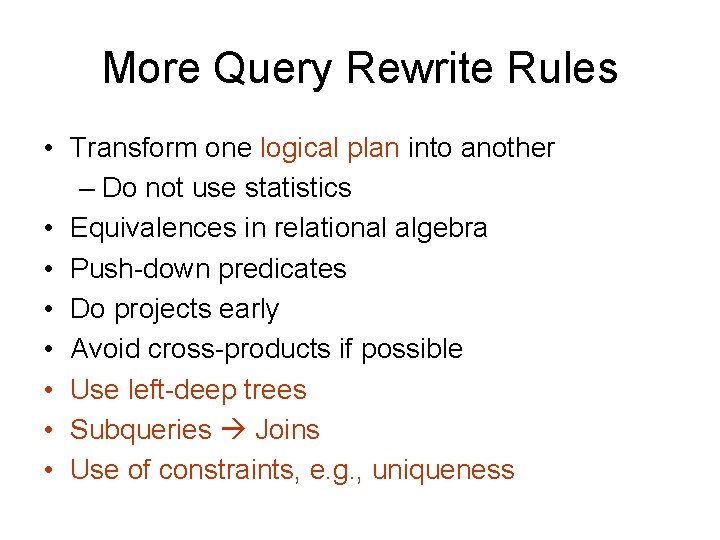 More Query Rewrite Rules

• Transform one logical plan into another
– Do not use statistics
• Equivalences in relational algebra
• Push-down predicates
• Do projects early
• Avoid cross-products if possible
• Use left-deep trees
• Subqueries → Joins
• Use of constraints, e.g., uniqueness